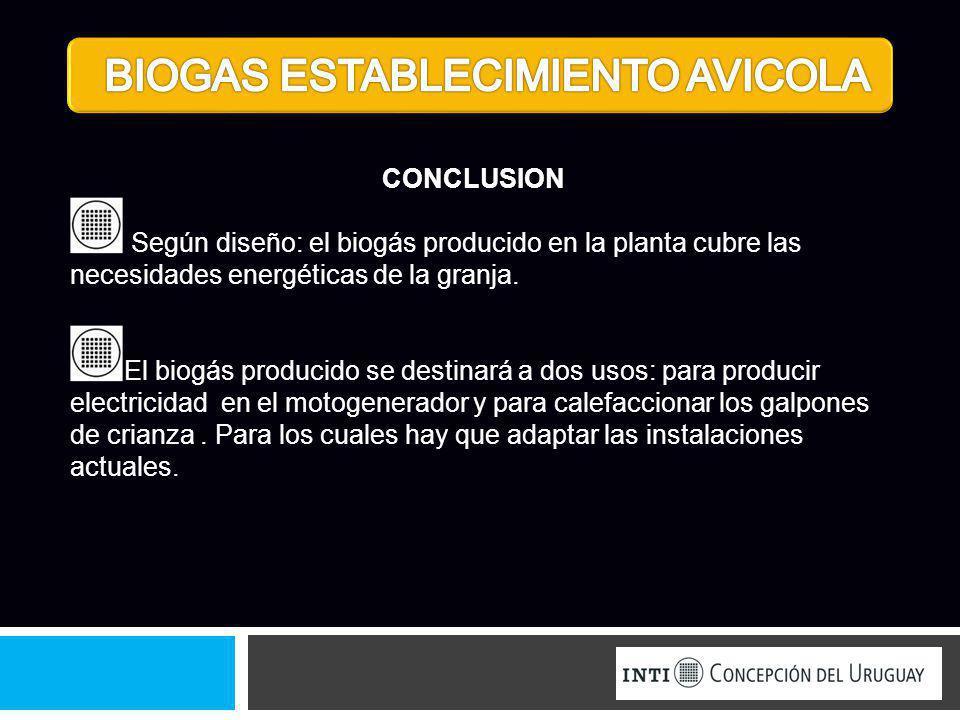 BIOGAS ESTABLECIMIENTO AVICOLA

CONCLUSION

Según diseño: el biogás producido en la planta cubre las necesidades energéticas de la granja.

El biogás producido se destinará a dos usos: para producir electricidad en el motogenerador y para calefaccionar los galpones de crianza . Para los cuales hay que adaptar las instalaciones actuales.

INTI CONCEPCIÓN DEL URUGUAY